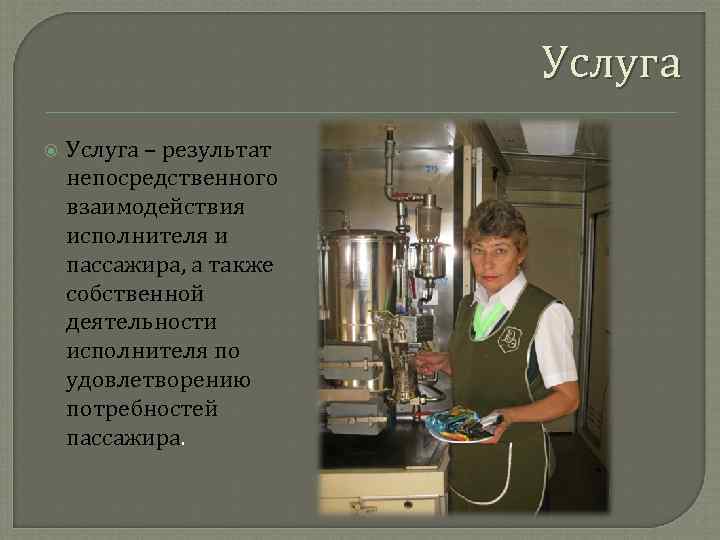 Услуга

Услуга – результат непосредственного взаимодействия исполнителя и пассажира, а также собственной деятельности исполнителя по удовлетворению потребностей пассажира.